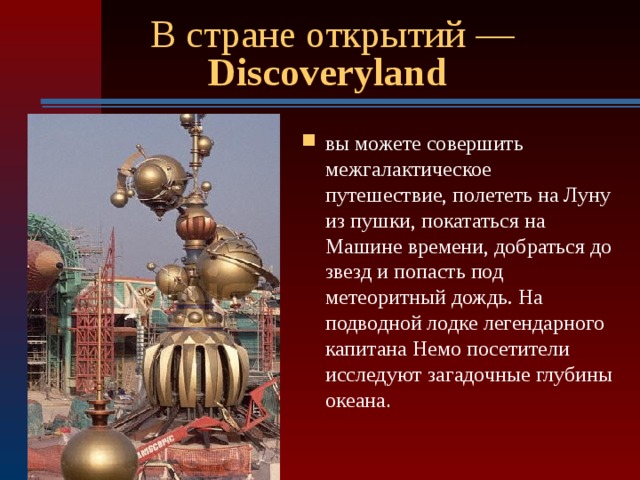 В стране открытий — Discoveryland

вы можете совершить межгалактическое путешествие, полететь на Луну из пушки, покататься на Машине времени, добраться до звезд и попасть под метеоритный дождь. На подводной лодке легендарного капитана Немо посетители исследуют загадочные глубины океана.